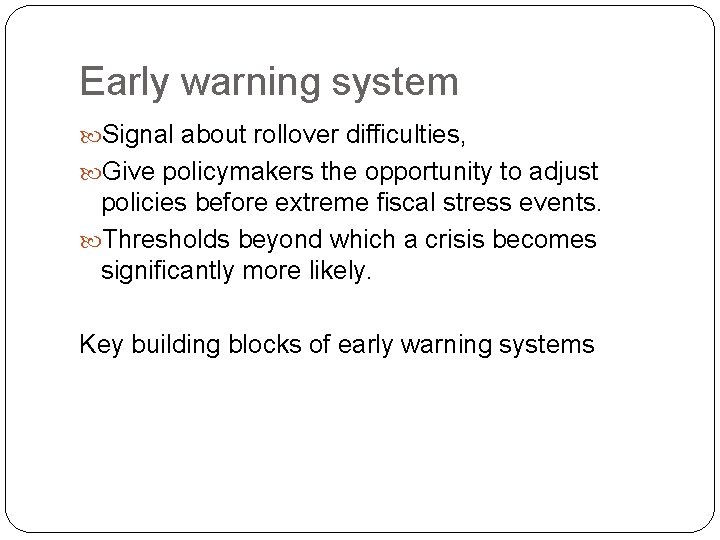 Early warning system

Signal about rollover difficulties,

Give policymakers the opportunity to adjust policies before extreme fiscal stress events.

Thresholds beyond which a crisis becomes significantly more likely.

Key building blocks of early warning systems